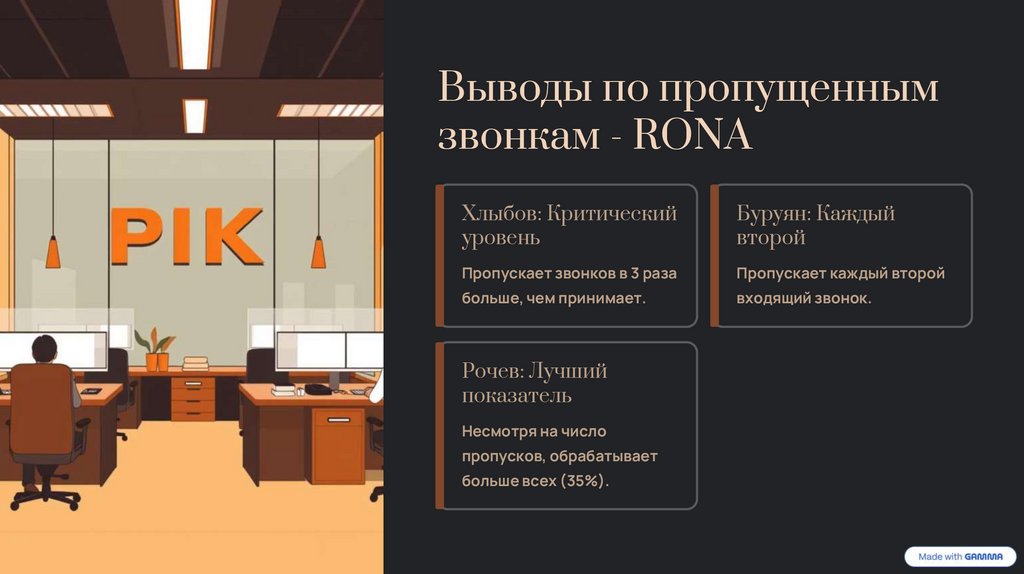 PIK

Выводы по пропущенным звонкам - RONA

Хлыбов: Критический уровень

Пропускает звонков в 3 раза больше, чем принимает.

Буруян: Каждый второй

Пропускает каждый второй входящий звонок.

Рочев: Лучший показатель

Несмотря на число пропусков, обрабатывает больше всех (35%).

Made with GAMMA